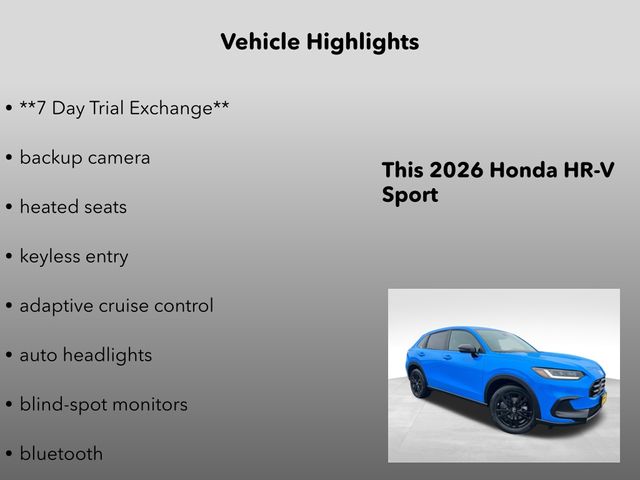 Vehicle Highlights

• **7 Day Trial Exchange**

• backup camera

• heated seats

• keyless entry

• adaptive cruise control

• auto headlights

• blind-spot monitors

• bluetooth

This 2026 Honda HR-V Sport